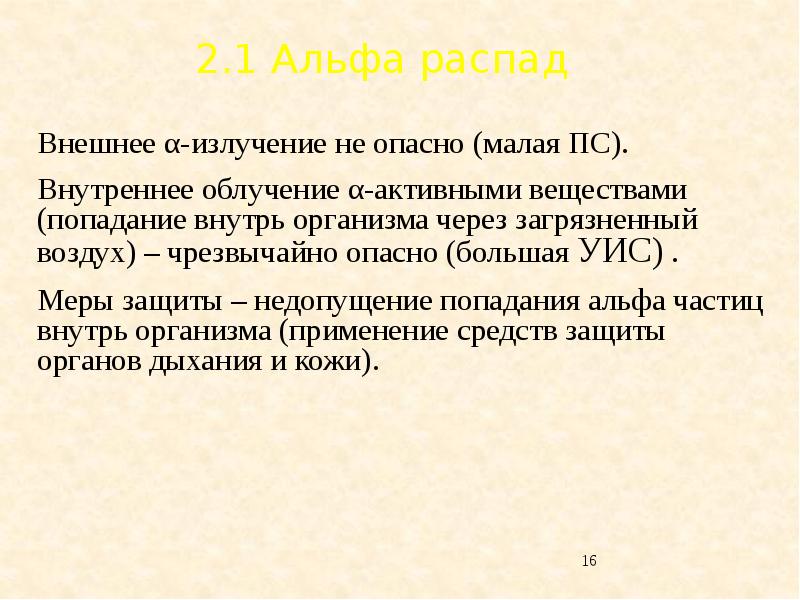 2.1 Альфа распад

Внешнее α-излучение не опасно (малая ПС).

Внутреннее облучение α-активными веществами (попадание внутрь организма через загрязненный воздух) – чрезвычайно опасно (большая УИС) .

Меры защиты – недопущение попадания альфа частиц внутрь организма (применение средств защиты органов дыхания и кожи).

16